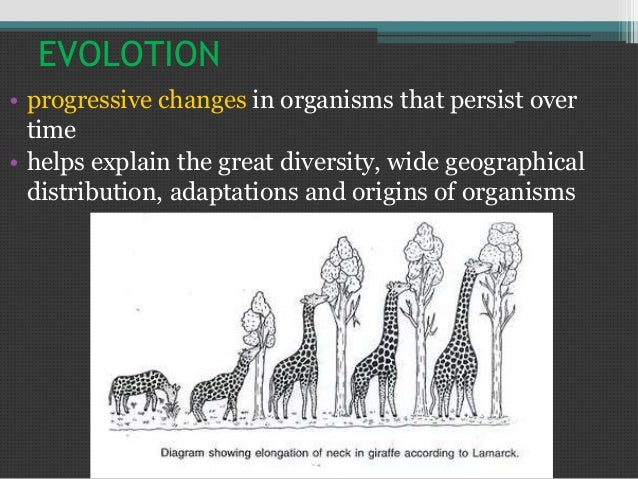 EVOLOTION

• progressive changes in organisms that persist over time
• helps explain the great diversity, wide geographical distribution, adaptations and origins of organisms

Diagram showing elongation of neck in giraffe according to Lamarck.